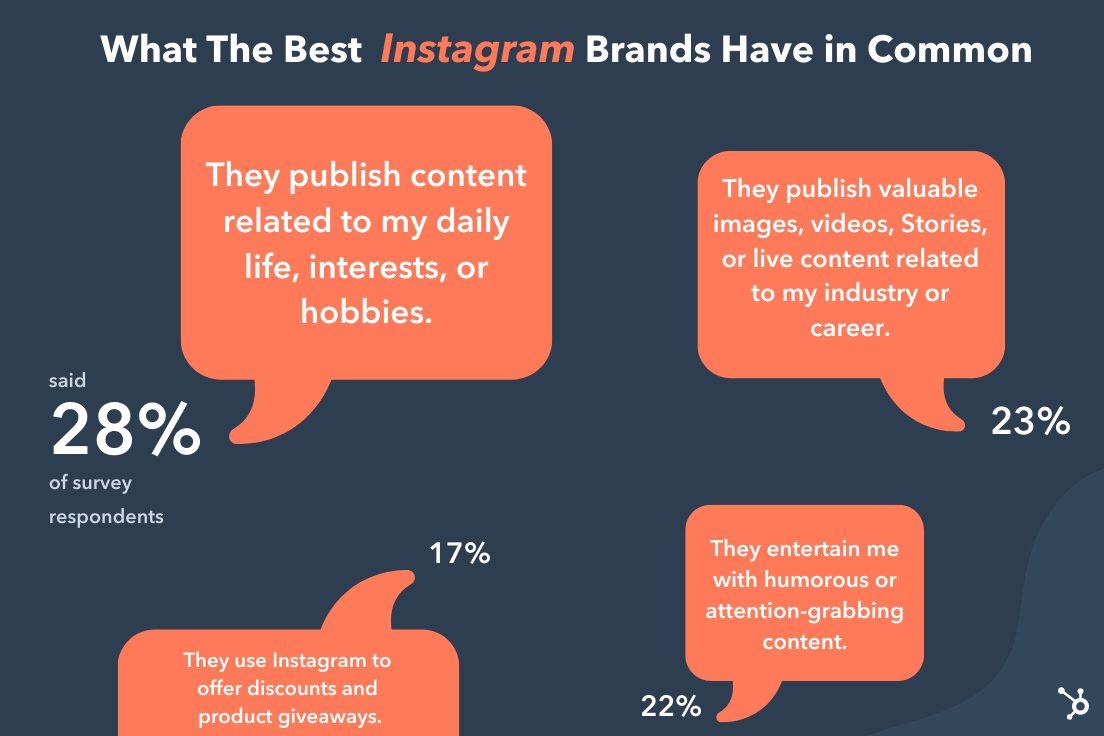 What The Best Instagram Brands Have in Common

They publish content related to my daily life, interests, or hobbies.

said
28%
of survey respondents

They publish valuable images, videos, Stories, or live content related to my industry or career.

23%

17%

They use Instagram to offer discounts and product giveaways.

They entertain me with humorous or attention-grabbing content.

22%